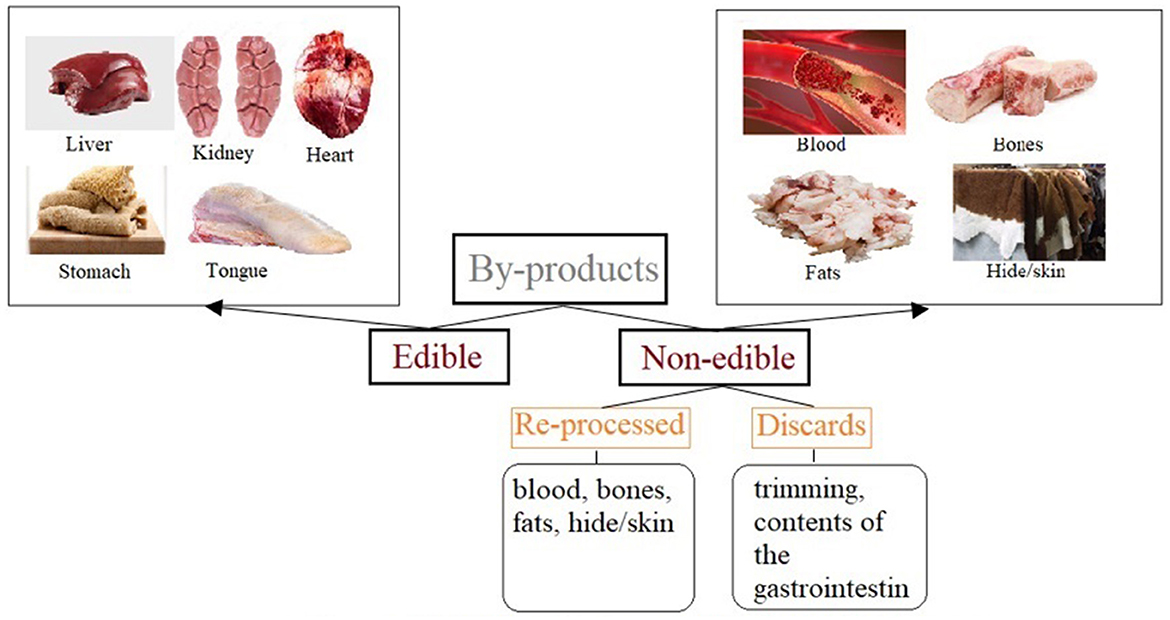 Liver
Kidney
Heart
Stomach
Tongue

Blood
Bones
Fats
Hide/skin

By-products

Edible

Non-edible

Re-processed

Discards

blood, bones, fats, hide/skin

trimming, contents of the gastrointestin